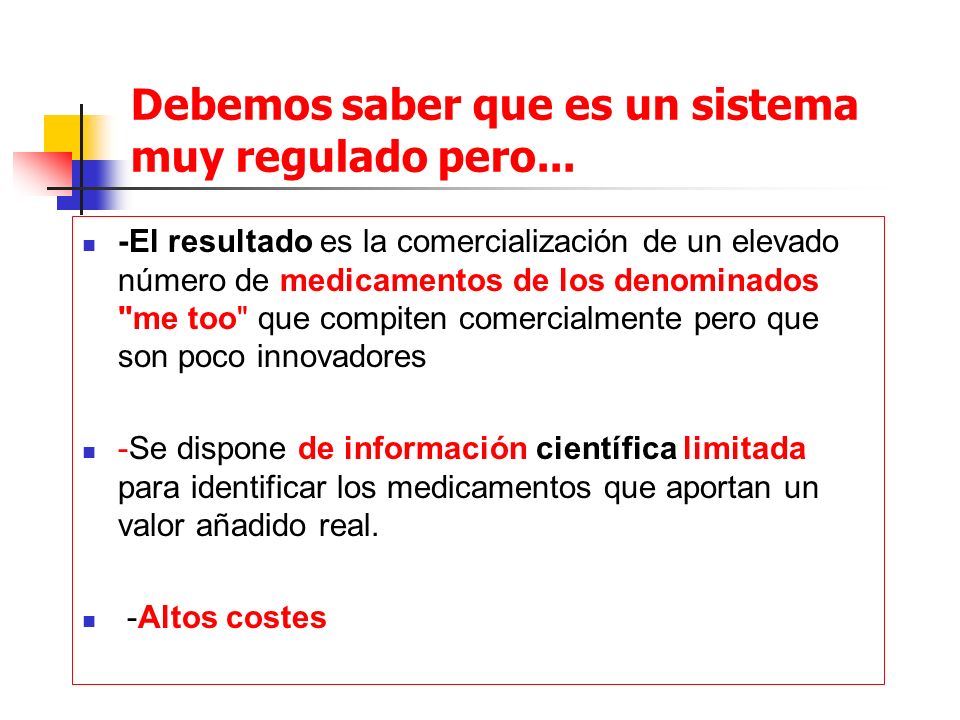 Debemos saber que es un sistema muy regulado pero...

- -El resultado es la comercialización de un elevado número de medicamentos de los denominados "me too" que compiten comercialmente pero que son poco innovadores

- -Se dispone de información científica limitada para identificar los medicamentos que aportan un valor añadido real.

- -Altos costes